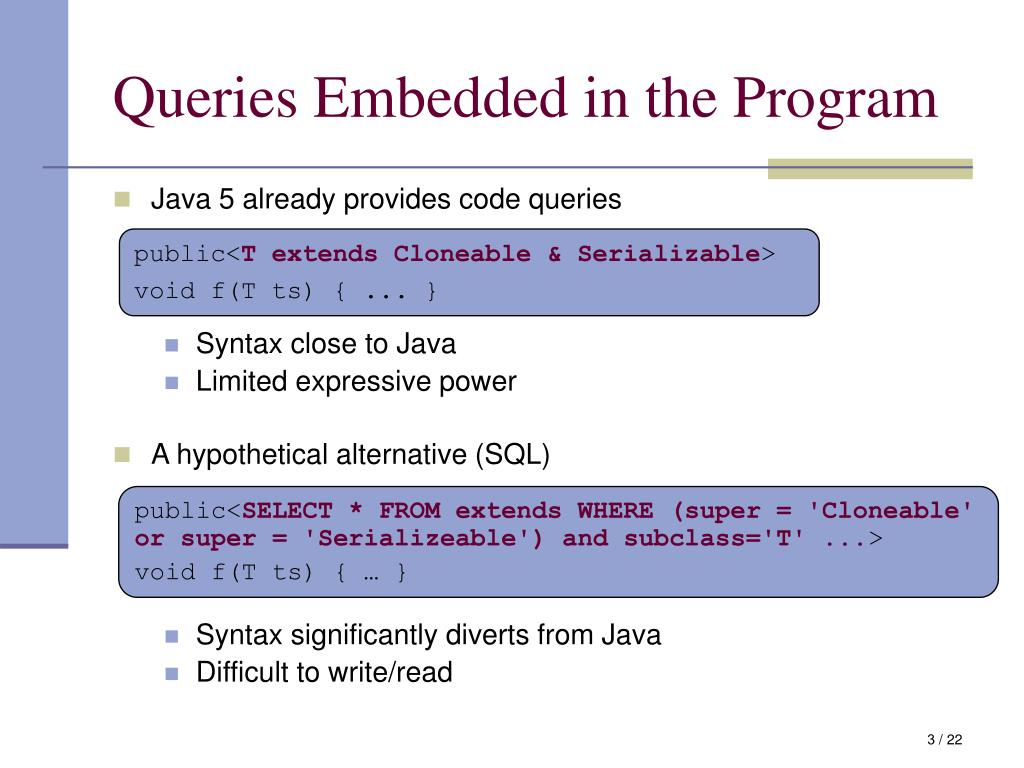 Queries Embedded in the Program

Java 5 already provides code queries

public<T extends Cloneable & Serializable>
void f(T ts) { ... }

Syntax close to Java
Limited expressive power

A hypothetical alternative (SQL)

public<SELECT * FROM extends WHERE (super = 'Cloneable' or super = 'Serializeable') and subclass='T' ...>
void f(T ts) { … }

Syntax significantly diverts from Java
Difficult to write/read

3 / 22